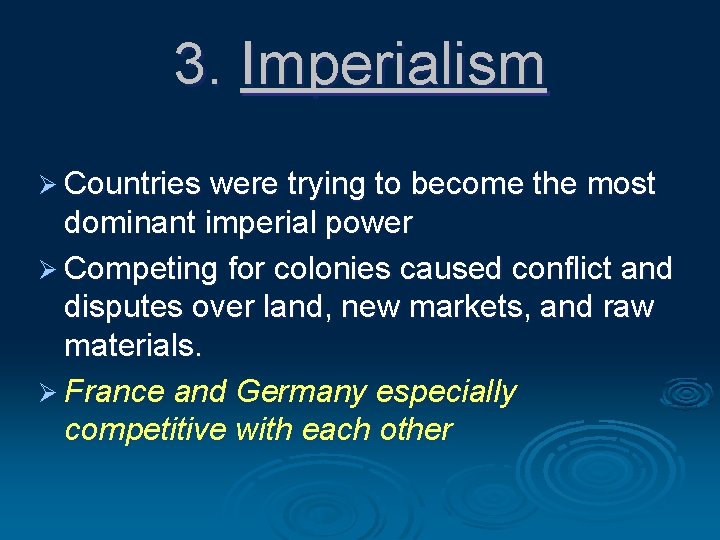 3. Imperialism

➢ Countries were trying to become the most dominant imperial power

➢ Competing for colonies caused conflict and disputes over land, new markets, and raw materials.

➢ France and Germany especially competitive with each other